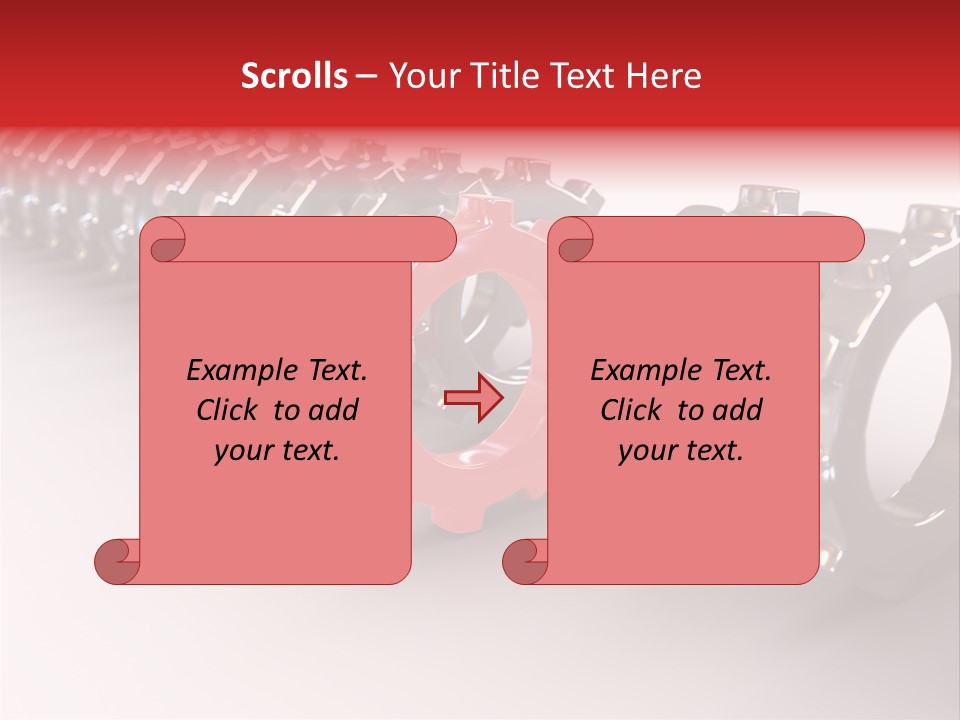 Scrolls – Your Title Text Here

Example Text. Click to add your text.

Example Text. Click to add your text.